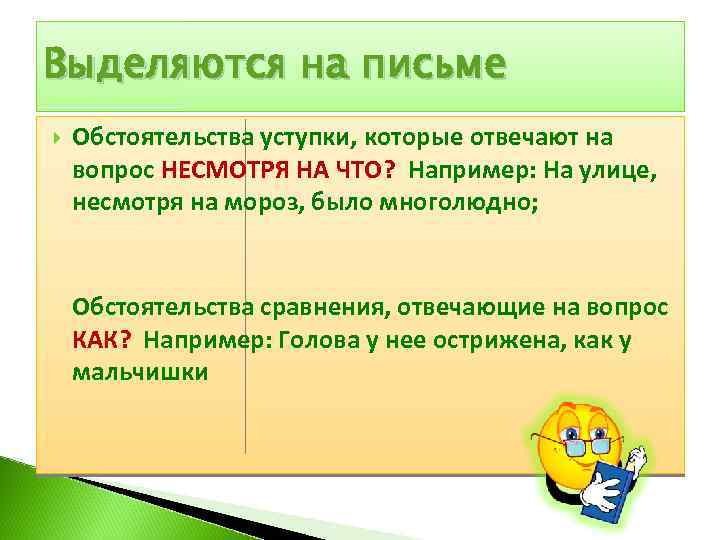 Выделяются на письме

Обстоятельства уступки, которые отвечают на вопрос НЕСМОТРЯ НА ЧТО? Например: На улице, несмотря на мороз, было многолюдно;

Обстоятельства сравнения, отвечающие на вопрос КАК? Например: Голова у нее острижена, как у мальчишки